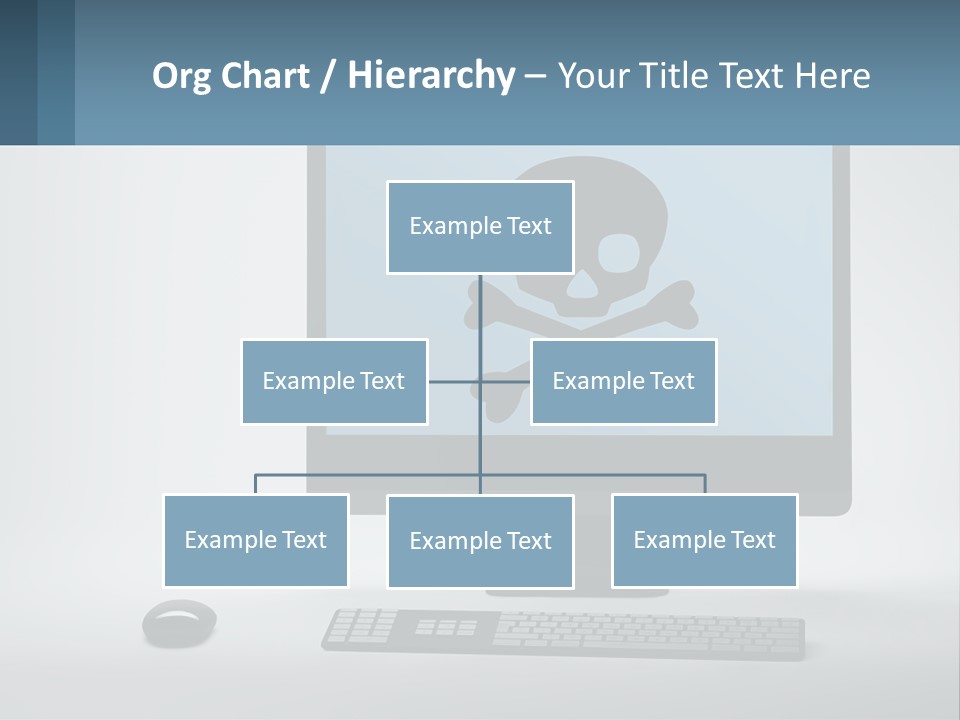 Org Chart / Hierarchy – Your Title Text Here

Example Text

Example Text

Example Text

Example Text

Example Text

Example Text